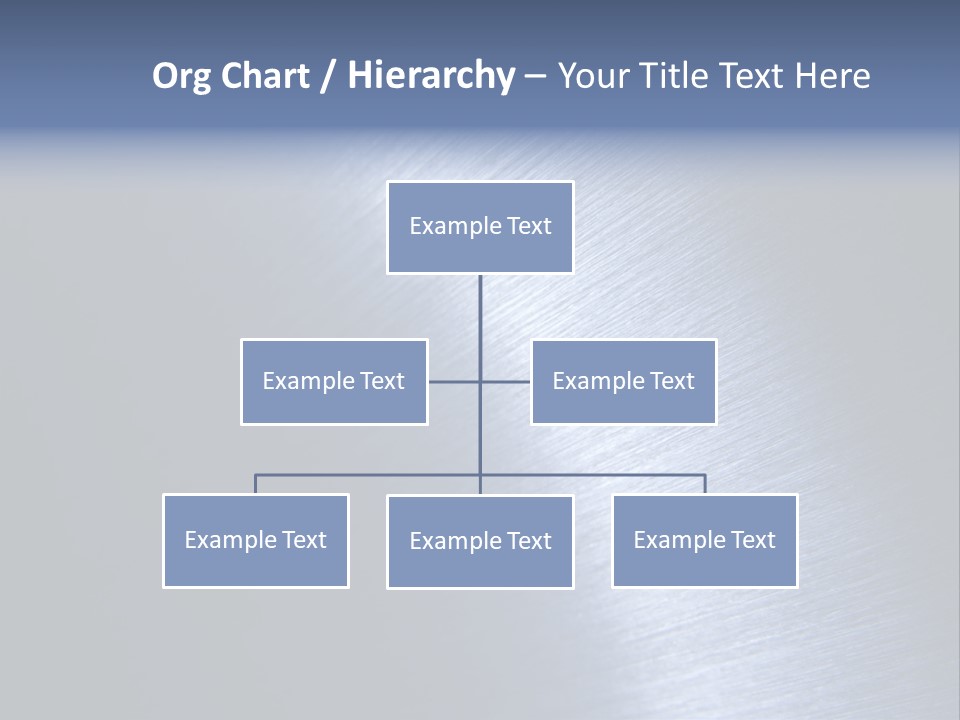 Org Chart / Hierarchy – Your Title Text Here

Example Text

Example Text

Example Text

Example Text

Example Text

Example Text